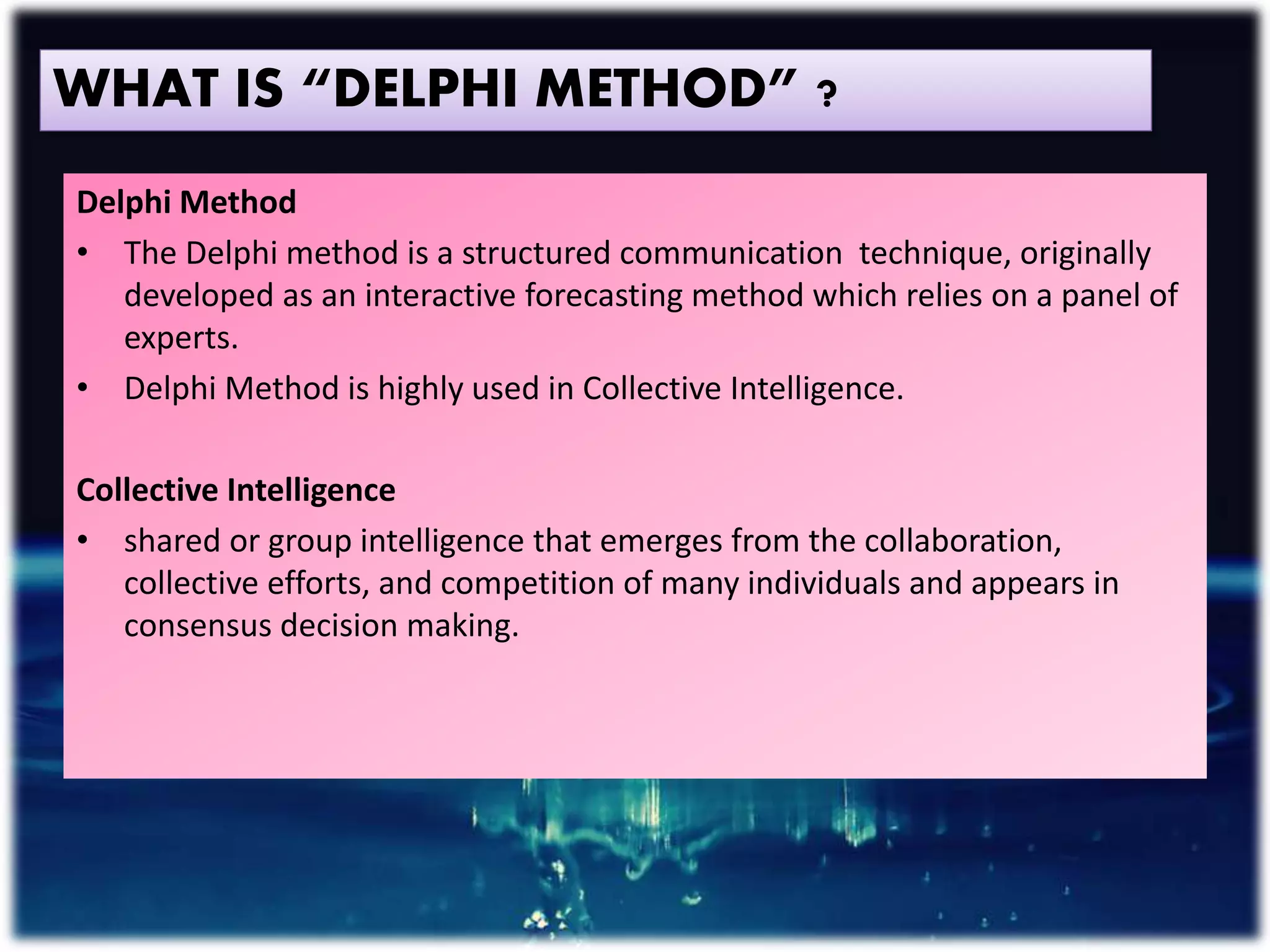 WHAT IS “DELPHI METHOD” ?

Delphi Method

• The Delphi method is a structured communication technique, originally developed as an interactive forecasting method which relies on a panel of experts.
• Delphi Method is highly used in Collective Intelligence.

Collective Intelligence

• shared or group intelligence that emerges from the collaboration, collective efforts, and competition of many individuals and appears in consensus decision making.